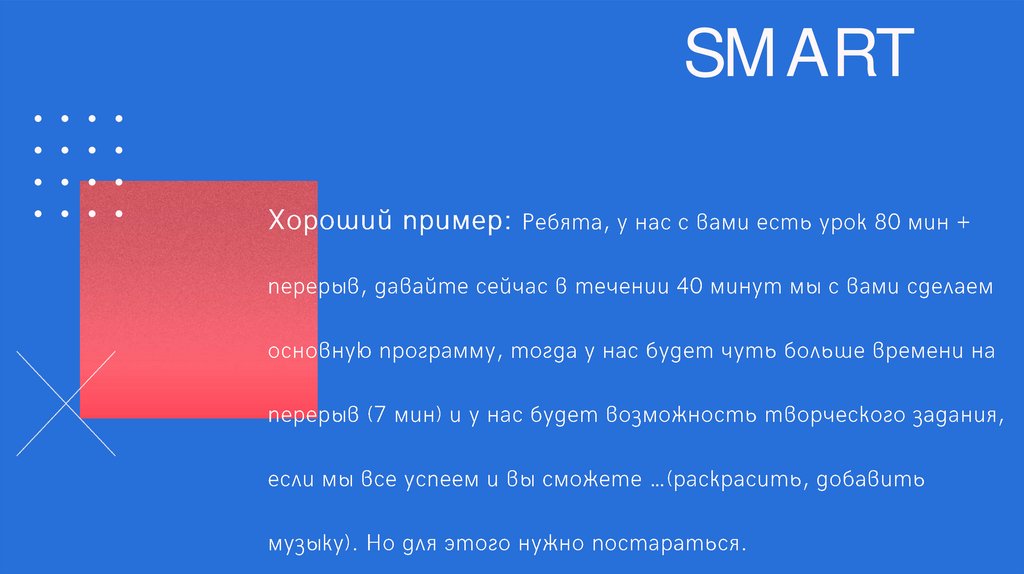 SMART

Хороший пример: Ребята, у нас с вами есть урок 80 мин + перерыв, давайте сейчас в течении 40 минут мы с вами сделаем основную программу, тогда у нас будет чуть больше времени на перерыв (7 мин) и у нас будет возможность творческого задания, если мы все успеем и вы сможете …(раскрасить, добавить музыку). Но для этого нужно постараться.